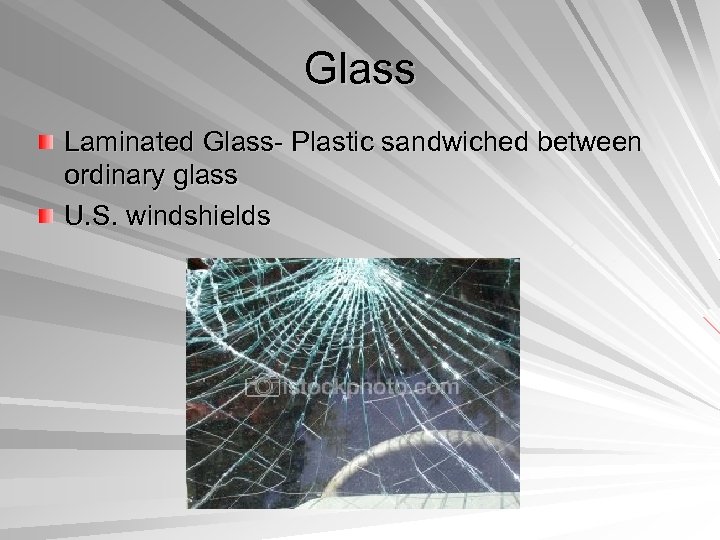 Glass

Laminated Glass- Plastic sandwiched between ordinary glass

U.S. windshields

iStockphoto.com